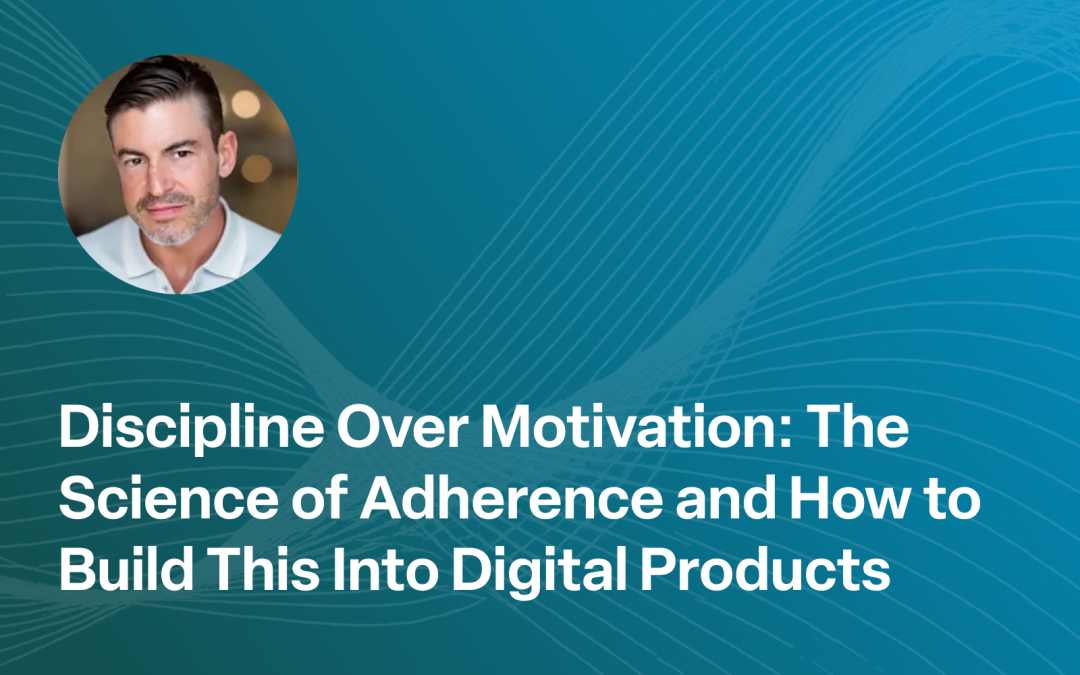 Discipline Over Motivation: The Science of Adherence and How to Build This Into Digital Products